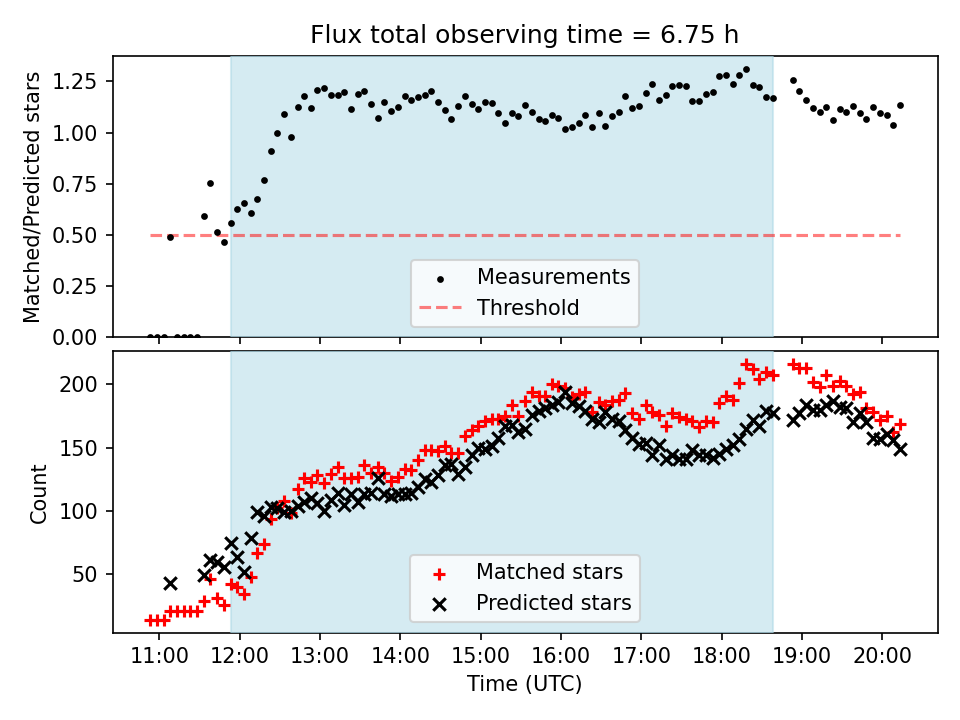 Flux total observing time = 6.75 h

Matched/Predicted stars

1.25
1.00
0.75
0.50
0.25
0.00

Measurements
Threshold

Count

200
150
100
50

Matched stars
Predicted stars

11:00 12:00 13:00 14:00 15:00 16:00 17:00 18:00 19:00 20:00

Time (UTC)